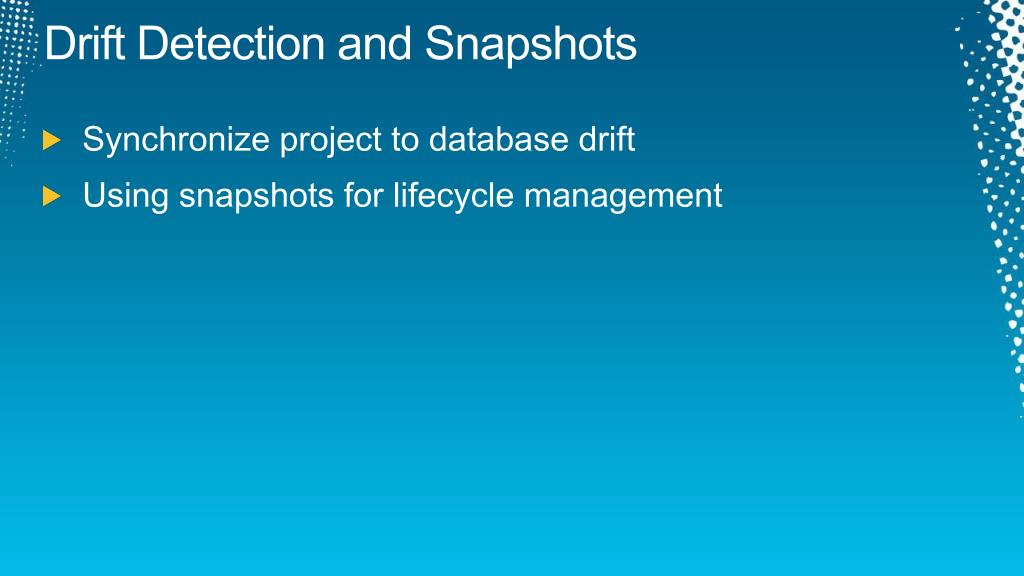 Drift Detection and Snapshots

Synchronize project to database drift

Using snapshots for lifecycle management